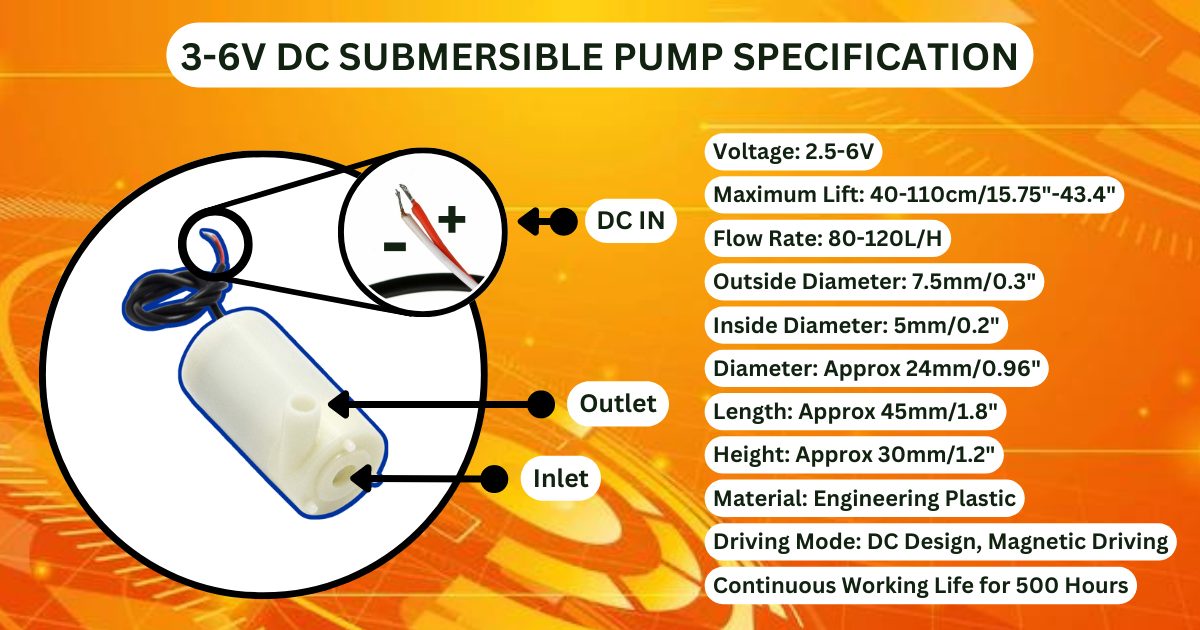 3-6V DC SUBMERSIBLE PUMP SPECIFICATION

- +

DC IN

Outlet

Inlet

Voltage: 2.5-6V

Maximum Lift: 40-110cm/15.75"-43.4"

Flow Rate: 80-120L/H

Outside Diameter: 7.5mm/0.3"

Inside Diameter: 5mm/0.2"

Diameter: Approx 24mm/0.96"

Length: Approx 45mm/1.8"

Height: Approx 30mm/1.2"

Material: Engineering Plastic

Driving Mode: DC Design, Magnetic Driving

Continuous Working Life for 500 Hours